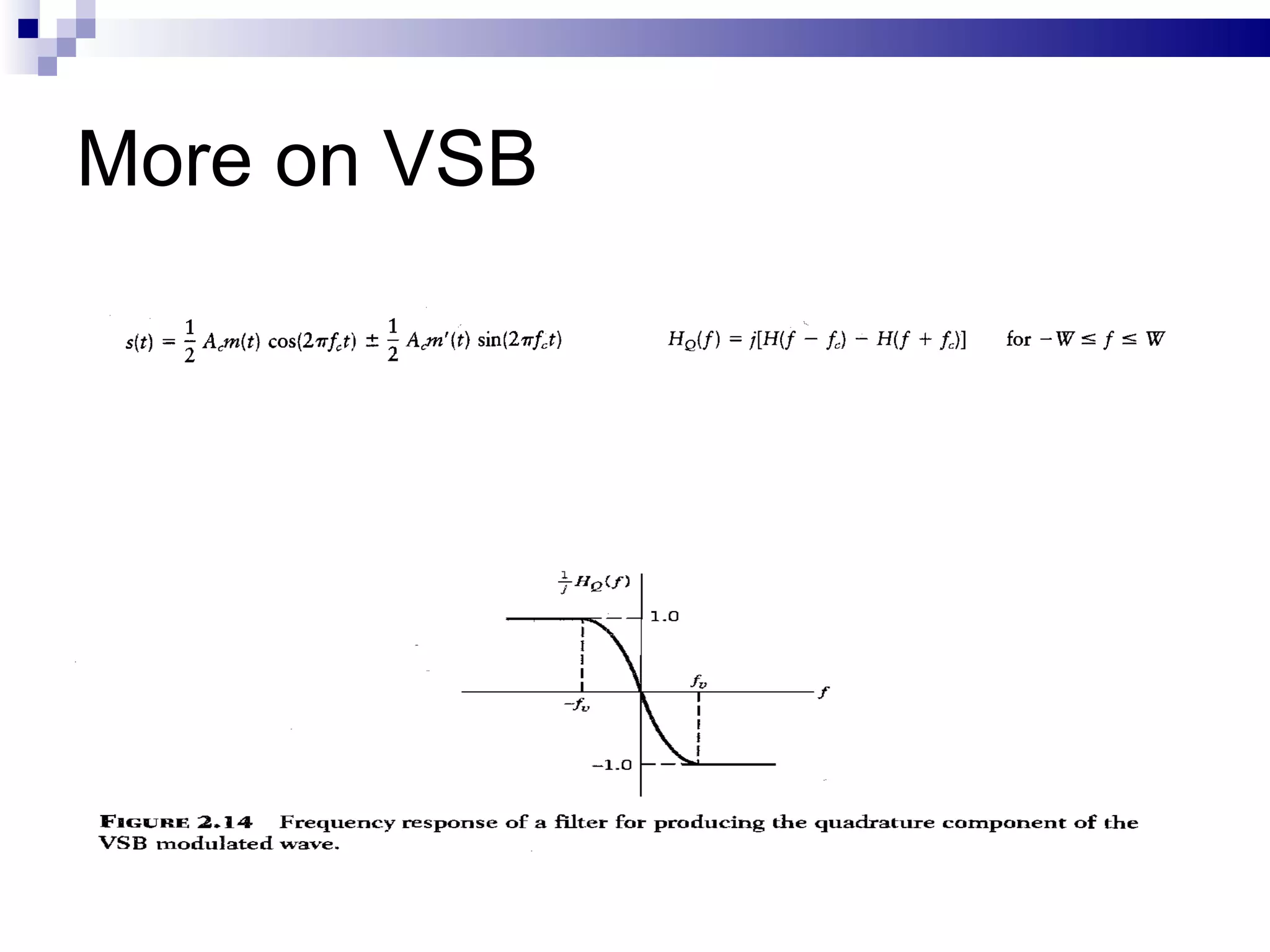 More on VSB

$s(t) = \frac{1}{2} A_c m(t) \cos(2\pi f_c t) \pm \frac{1}{2} A_c m'(t) \sin(2\pi f_c t)$

$H_Q(f) = j[H(f - f_c) - H(f + f_c)]$ for $-W \leq f \leq W$

$\frac{1}{j} H_Q(f)$

1.0

$f_v$

$f$

$-f_v$

$-1.0$

FIGURE 2.14 Frequency response of a filter for producing the quadrature component of the VSB modulated wave.